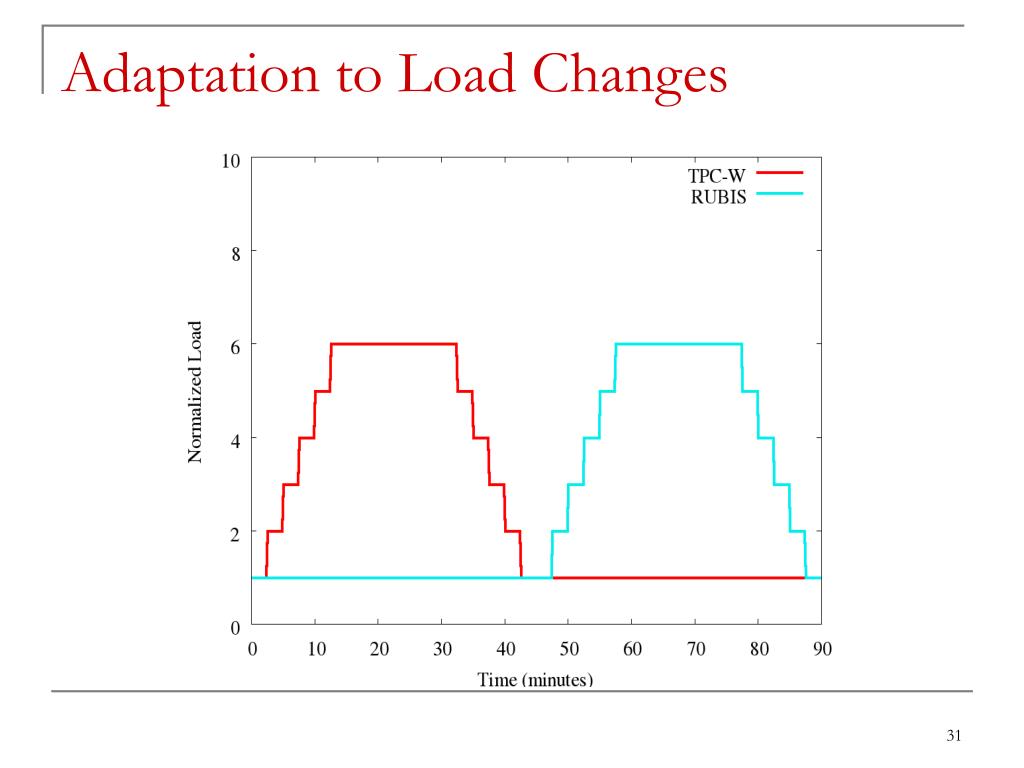 Adaptation to Load Changes

TPC-W
RUBIS

Normalized Load

10
8
6
4
2
0

0 10 20 30 40 50 60 70 80 90

Time (minutes)

31